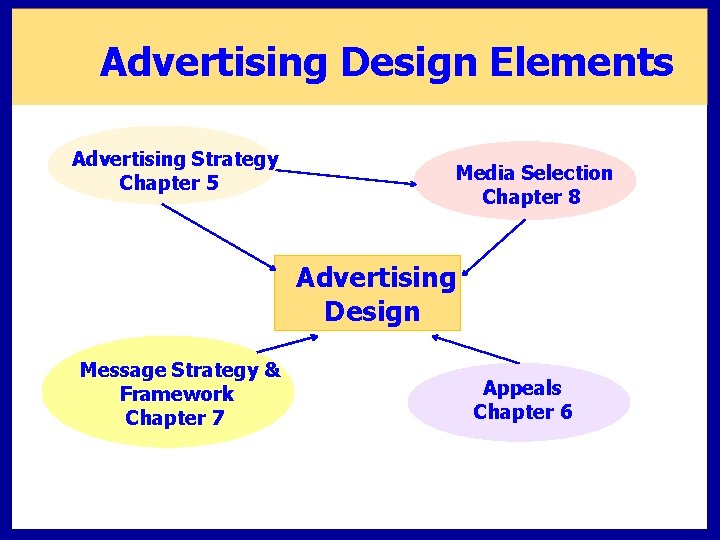 Advertising Design Elements

Advertising Strategy
Chapter 5

Media Selection
Chapter 8

Advertising
Design

Message Strategy &
Framework
Chapter 7

Appeals
Chapter 6